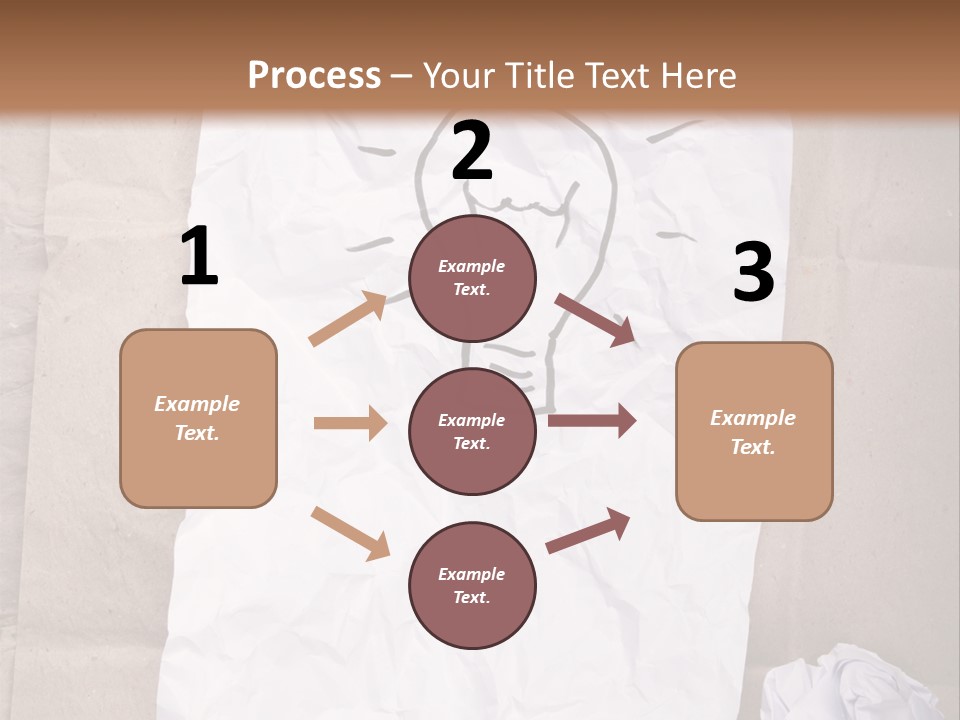 Process – Your Title Text Here

1

Example Text.

2

Example Text.

Example Text.

Example Text.

3

Example Text.